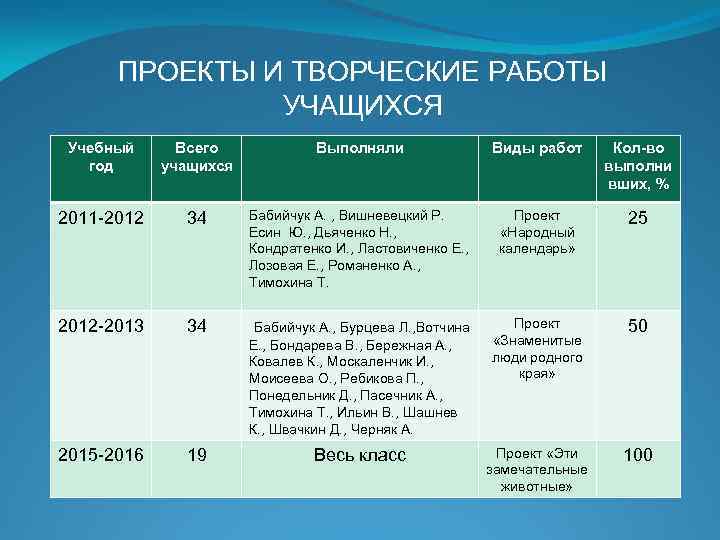 ПРОЕКТЫ И ТВОРЧЕСКИЕ РАБОТЫ УЧАЩИХСЯ

| Учебный год | Всего учащихся | Выполняли | Виды работ | Кол-во выполнивших, % |
|---|---|---|---|---|
| 2011-2012 | 34 | Бабийчук А. , Вишневецкий Р. Есин Ю., Дьяченко Н., Кондратенко И., Ластовиченко Е., Лозовая Е., Романенко А., Тимохина Т. | Проект «Народный календарь» | 25 |
| 2012-2013 | 34 | Бабийчук А., Бурцева Л.,Вотчина Е., Бондарева В., Бережная А., Ковалев К., Москаленчик И., Моисеева О., Ребикова П., Понедельник Д., Пасечник А., Тимохина Т., Ильин В., Шашнев К., Швачкин Д., Черняк А. | Проект «Знаменитые люди родного края» | 50 |
| 2015-2016 | 19 | Весь класс | Проект «Эти замечательные животные» | 100 |